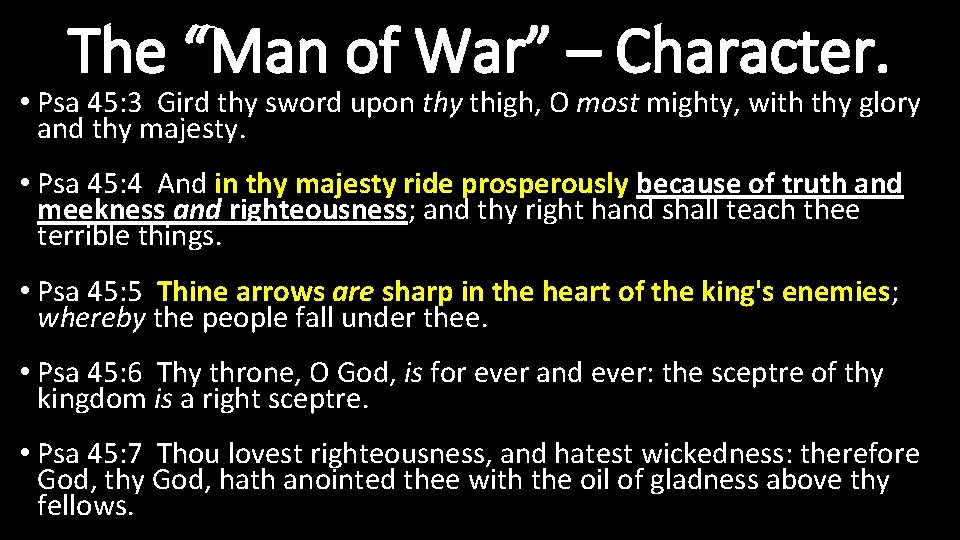 The “Man of War” – Character.

• Psa 45:3 Gird thy sword upon thy thigh, O most mighty, with thy glory and thy majesty.

• Psa 45:4 And in thy majesty ride prosperously because of truth and meekness and righteousness; and thy right hand shall teach thee terrible things.

• Psa 45:5 Thine arrows are sharp in the heart of the king's enemies; whereby the people fall under thee.

• Psa 45:6 Thy throne, O God, is for ever and ever: the sceptre of thy kingdom is a right sceptre.

• Psa 45:7 Thou lovest righteousness, and hatest wickedness: therefore God, thy God, hath anointed thee with the oil of gladness above thy fellows.